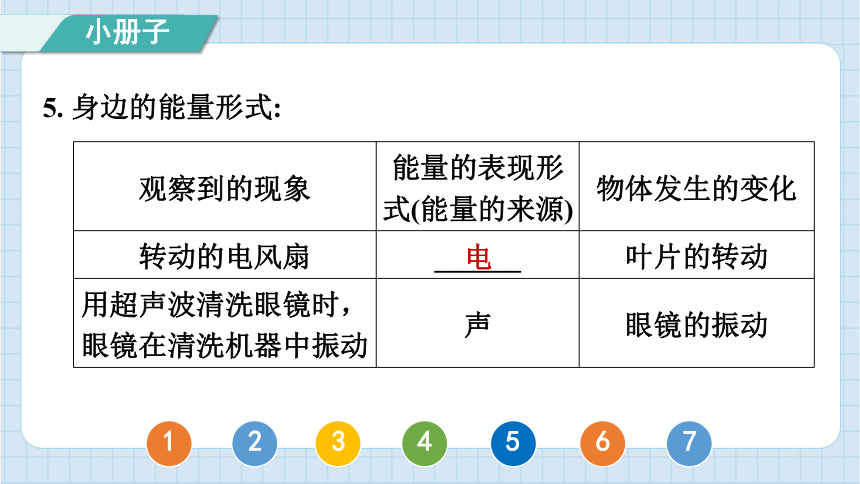 小册子

5. 身边的能量形式:

| 观察到的现象 | 能量的表现形式(能量的来源) | 物体发生的变化 |
|---|---|---|
| 转动的电风扇 | 电 | 叶片的转动 |
| 用超声波清洗眼镜时，眼镜在清洗机器中振动 | 声 | 眼镜的振动 |

1 2 3 4 5 6 7